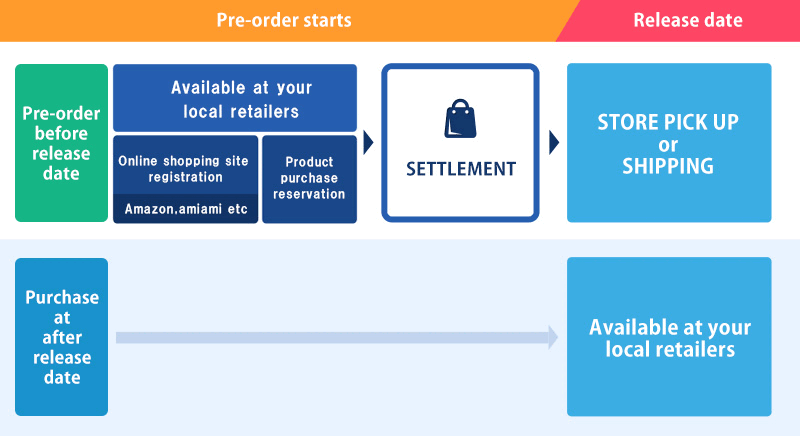 Pre-order starts

Release date

Pre-order before release date

Available at your local retailers

Online shopping site registration

Amazon,amiami etc

Product purchase reservation

SETTLEMENT

STORE PICK UP or SHIPPING

Purchase at after release date

Available at your local retailers